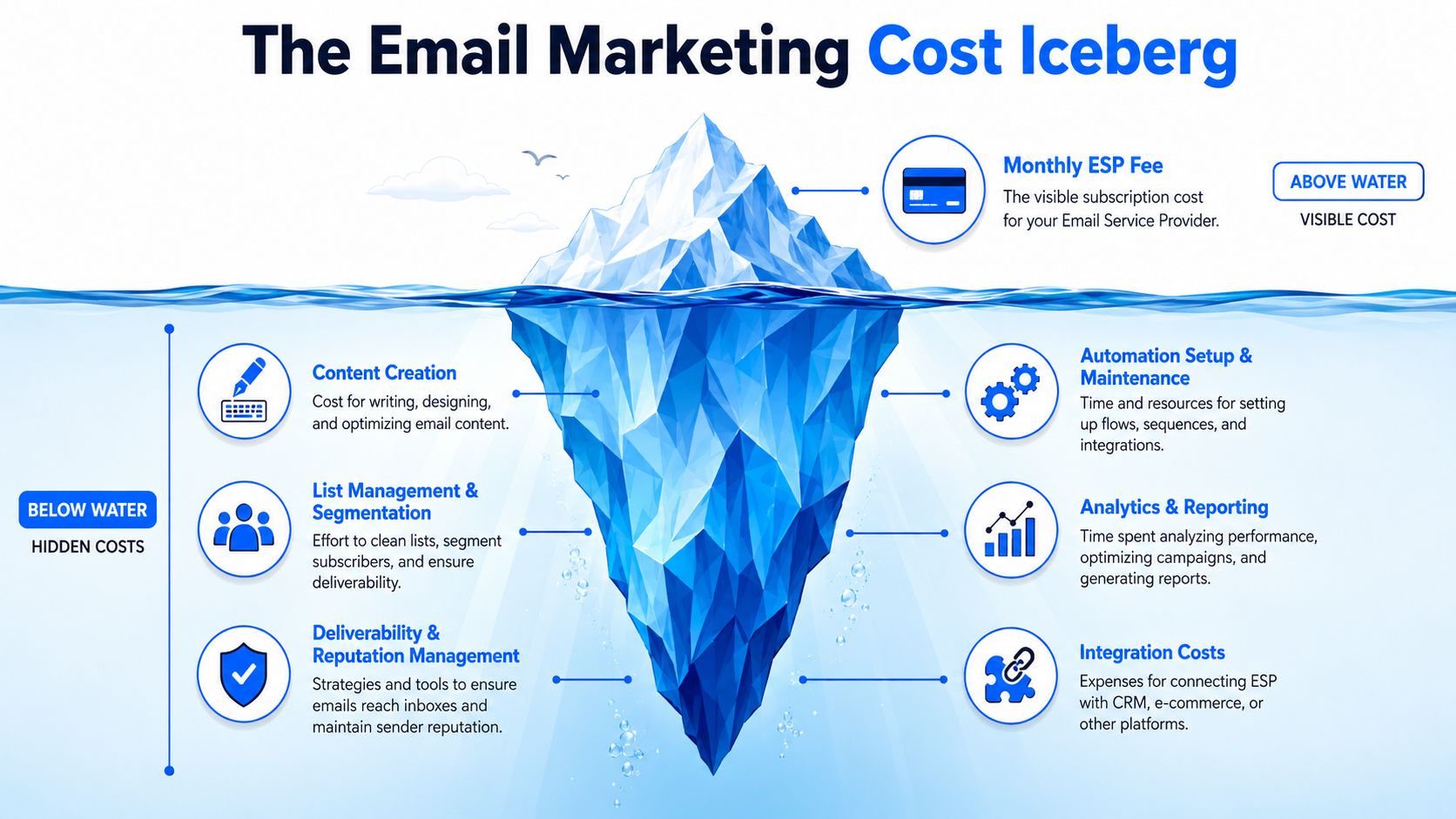 The Email Marketing Cost Iceberg

Monthly ESP Fee
The visible subscription cost for your Email Service Provider.

ABOVE WATER
VISIBLE COST

BELOW WATER
HIDDEN COSTS

Content Creation
Cost for writing, designing, and optimizing email content.

List Management & Segmentation
Effort to clean lists, segment subscribers, and ensure deliverability.

Deliverability & Reputation Management
Strategies and tools to ensure emails reach inboxes and maintain sender reputation.

Automation Setup & Maintenance
Time and resources for setting up flows, sequences, and integrations.

Analytics & Reporting
Time spent analyzing performance, optimizing campaigns, and generating reports.

Integration Costs
Expenses for connecting ESP with CRM, e-commerce, or other platforms.